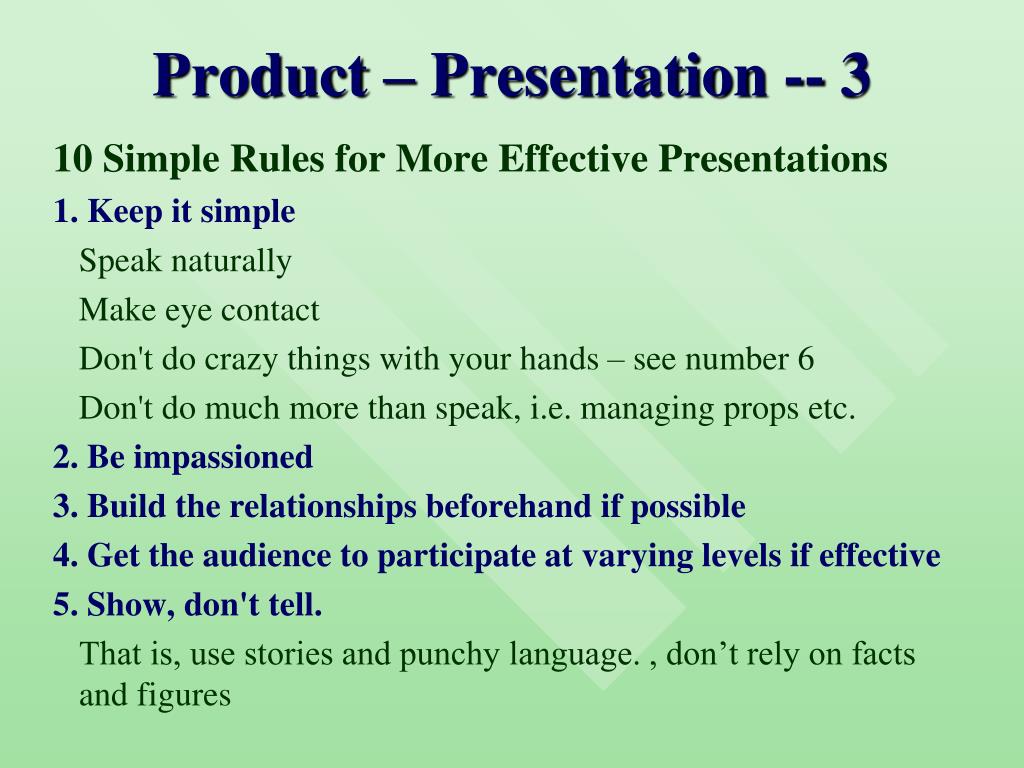 Product – Presentation -- 3

10 Simple Rules for More Effective Presentations

1. Keep it simple

Speak naturally

Make eye contact

Don't do crazy things with your hands – see number 6

Don't do much more than speak, i.e. managing props etc.

2. Be impassioned

3. Build the relationships beforehand if possible

4. Get the audience to participate at varying levels if effective

5. Show, don't tell.

That is, use stories and punchy language. , don’t rely on facts and figures